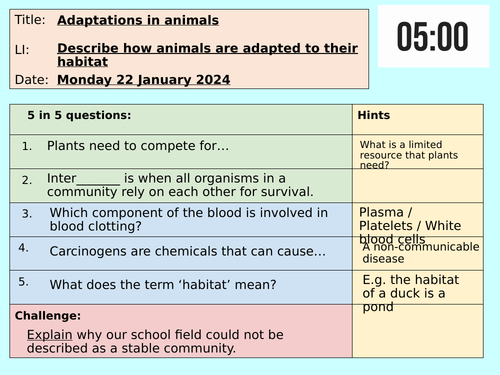 Title: Adaptations in animals

LI: Describe how animals are adapted to their habitat

Date: Monday 22 January 2024

05:00

| 5 in 5 questions: | Hints |
|---|---|
| 1. Plants need to compete for… | What is a limited resource that plants need? |
| 2. Inter_______ is when all organisms in a community rely on each other for survival. | |
| 3. Which component of the blood is involved in blood clotting? | Plasma / Platelets / White blood cells |
| 4. Carcinogens are chemicals that can cause… | A non-communicable disease |
| 5. What does the term ‘habitat’ mean? | E.g. the habitat of a duck is a pond |
| Challenge: Explain why our school field could not be described as a stable community. | |